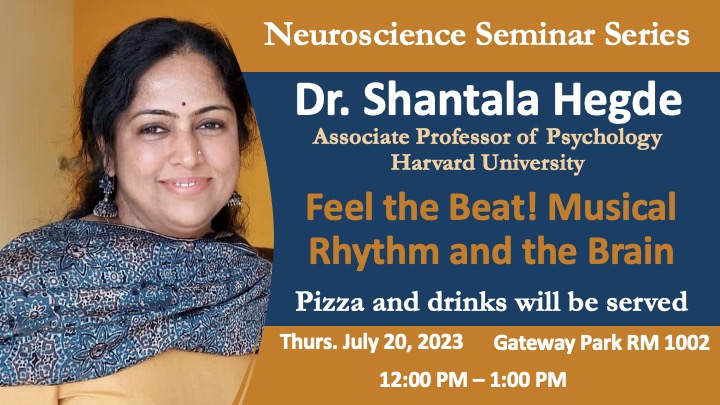 Neuroscience Seminar Series

Dr. Shantala Hegde

Associate Professor of Psychology
Harvard University

Feel the Beat! Musical Rhythm and the Brain

Pizza and drinks will be served

Thurs. July 20, 2023

Gateway Park RM 1002

12:00 PM – 1:00 PM